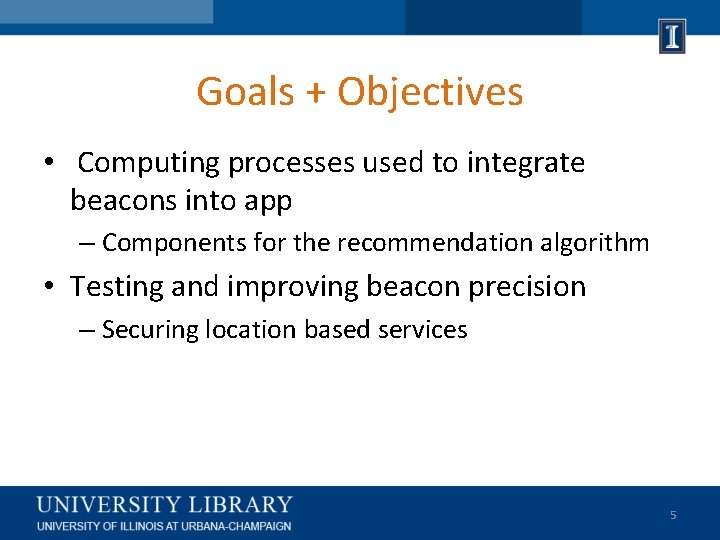 I

Goals + Objectives

• Computing processes used to integrate beacons into app
  – Components for the recommendation algorithm
• Testing and improving beacon precision
  – Securing location based services

UNIVERSITY LIBRARY
UNIVERSITY OF ILLINOIS AT URBANA-CHAMPAIGN

5